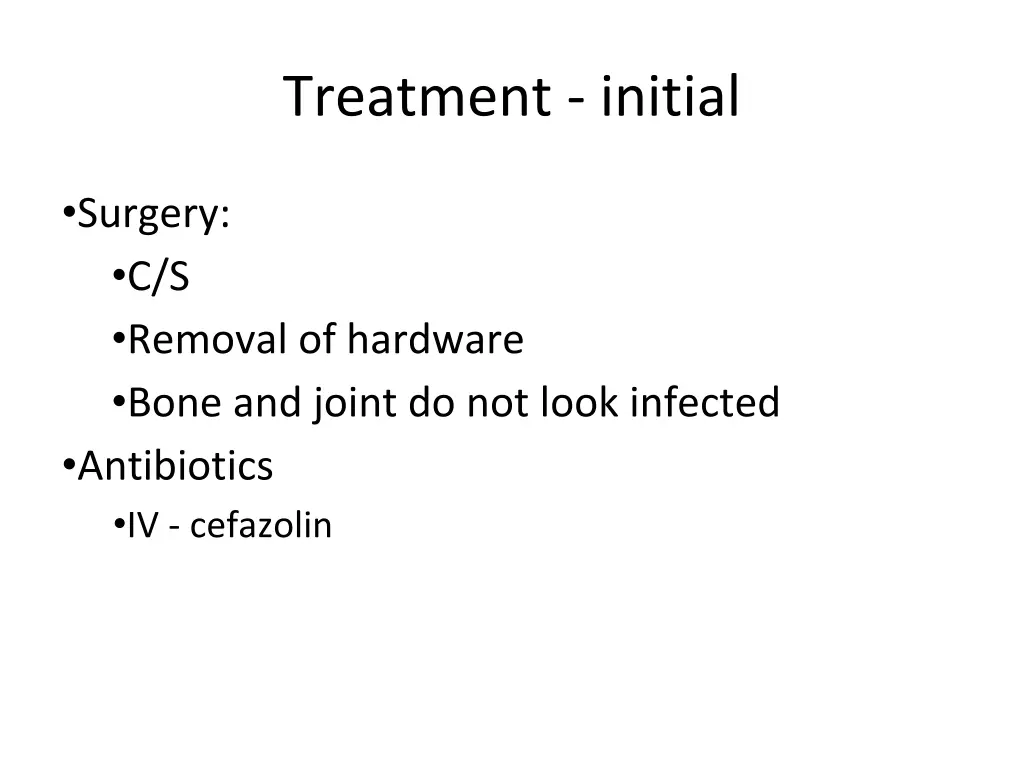 Treatment - initial

•Surgery:
•C/S
•Removal of hardware
•Bone and joint do not look infected
•Antibiotics
•IV - cefazolin